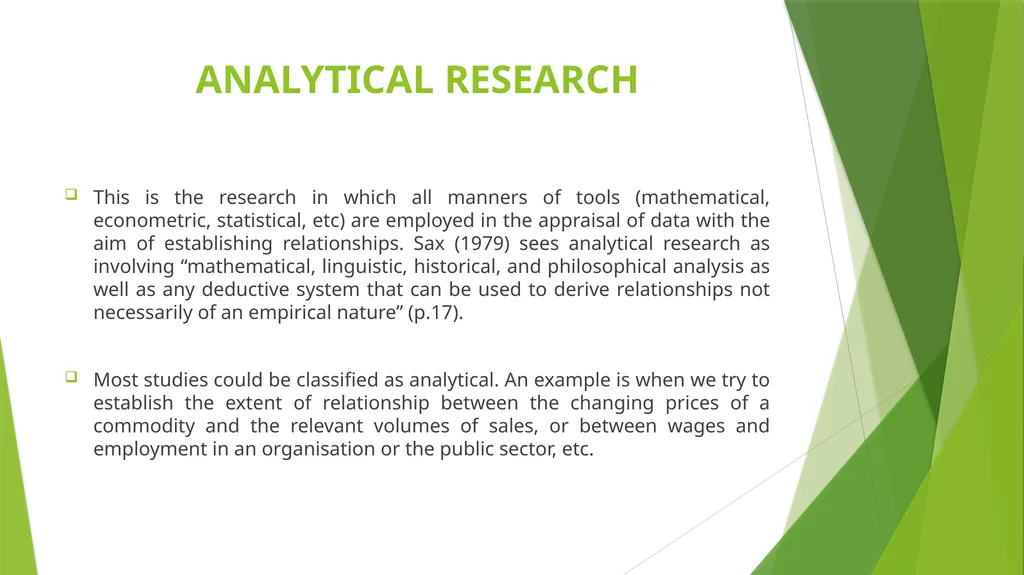 ANALYTICAL RESEARCH

This is the research in which all manners of tools (mathematical, econometric, statistical, etc) are employed in the appraisal of data with the aim of establishing relationships. Sax (1979) sees analytical research as involving “mathematical, linguistic, historical, and philosophical analysis as well as any deductive system that can be used to derive relationships not necessarily of an empirical nature” (p.17).

Most studies could be classified as analytical. An example is when we try to establish the extent of relationship between the changing prices of a commodity and the relevant volumes of sales, or between wages and employment in an organisation or the public sector, etc.